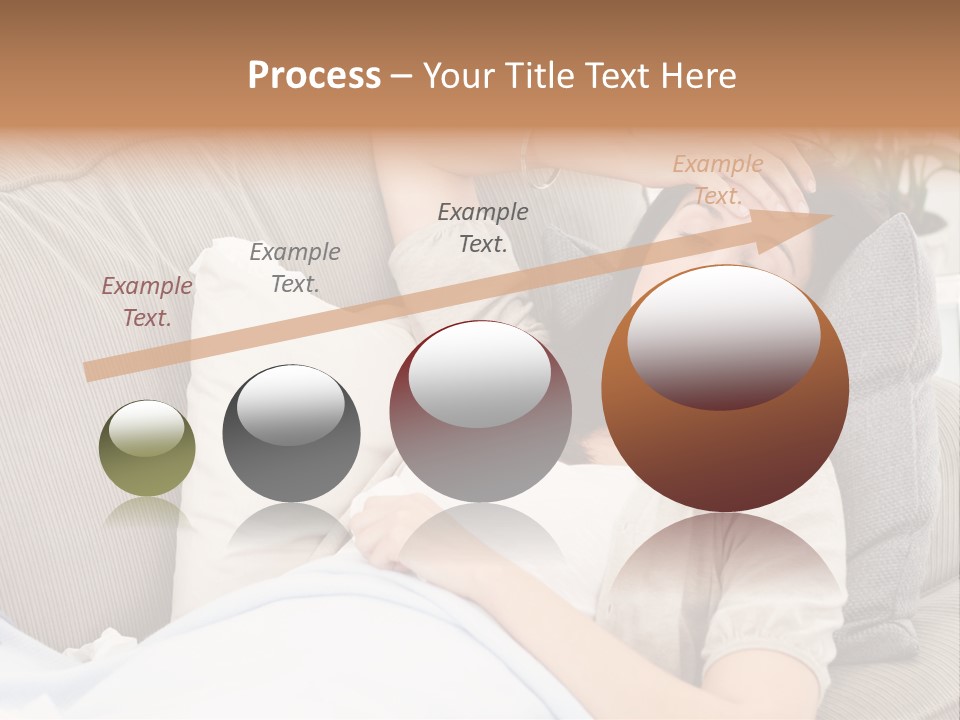 Process – Your Title Text Here

Example Text.

Example Text.

Example Text.

Example Text.